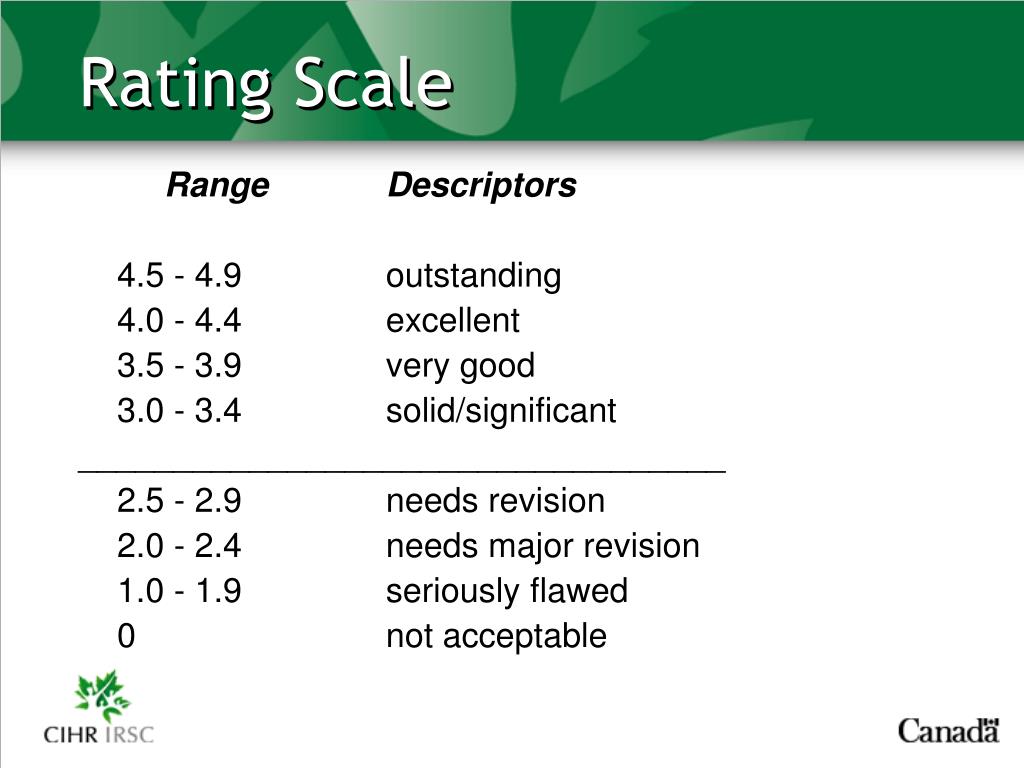 Rating Scale

| Range | Descriptors |
|---|---|
| 4.5 - 4.9 | outstanding |
| 4.0 - 4.4 | excellent |
| 3.5 - 3.9 | very good |
| 3.0 - 3.4 | solid/significant |
| 2.5 - 2.9 | needs revision |
| 2.0 - 2.4 | needs major revision |
| 1.0 - 1.9 | seriously flawed |
| 0 | not acceptable |

CIHR IRSC

Canada